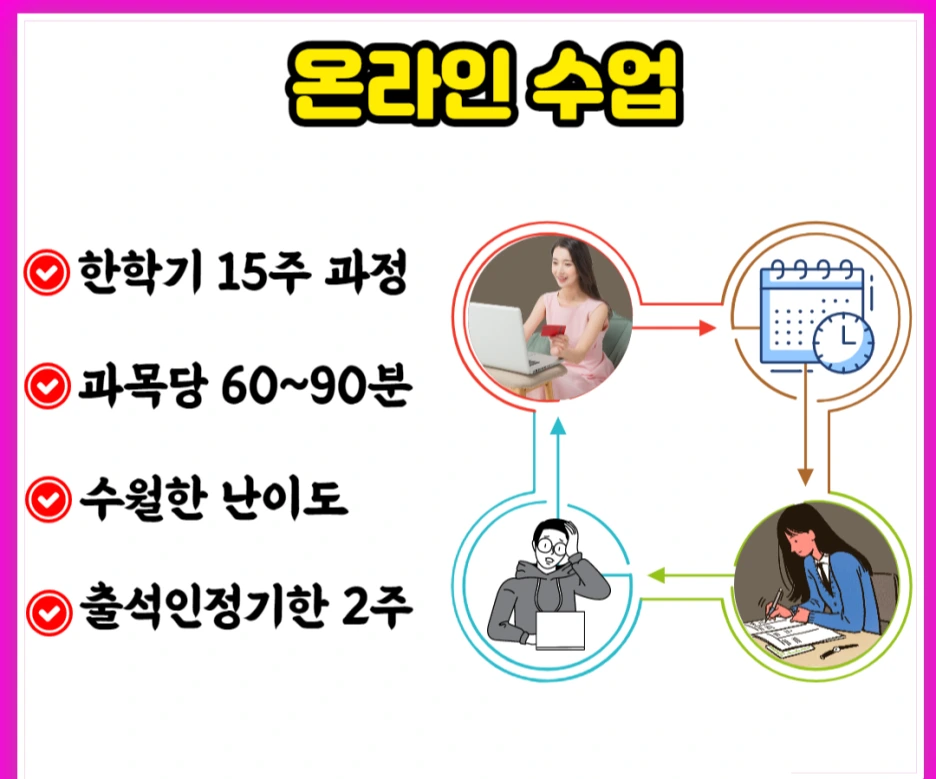 온라인 수업

한학기 15주 과정

과목당 60~90분

수월한 난이도

출석인정기한 2주